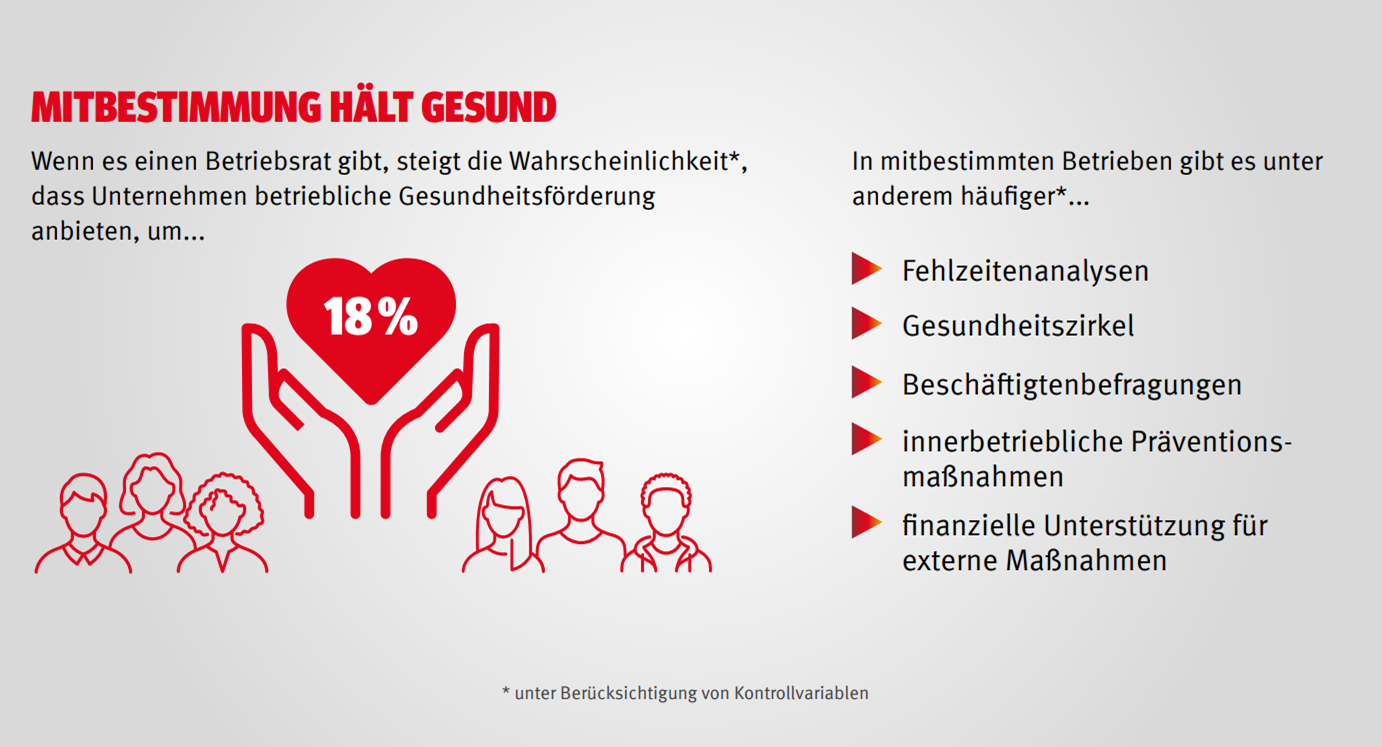 MITBESTIMMUNG HÄLT GESUND

Wenn es einen Betriebsrat gibt, steigt die Wahrscheinlichkeit*, dass Unternehmen betriebliche Gesundheitsförderung anbieten, um...

18 %

In mitbestimmten Betrieben gibt es unter anderem häufiger*...

Fehlzeitenanalysen

Gesundheitszirkel

Beschäftigtenbefragungen

innerbetriebliche Präventionsmaßnahmen

finanzielle Unterstützung für externe Maßnahmen

* unter Berücksichtigung von Kontrollvariablen